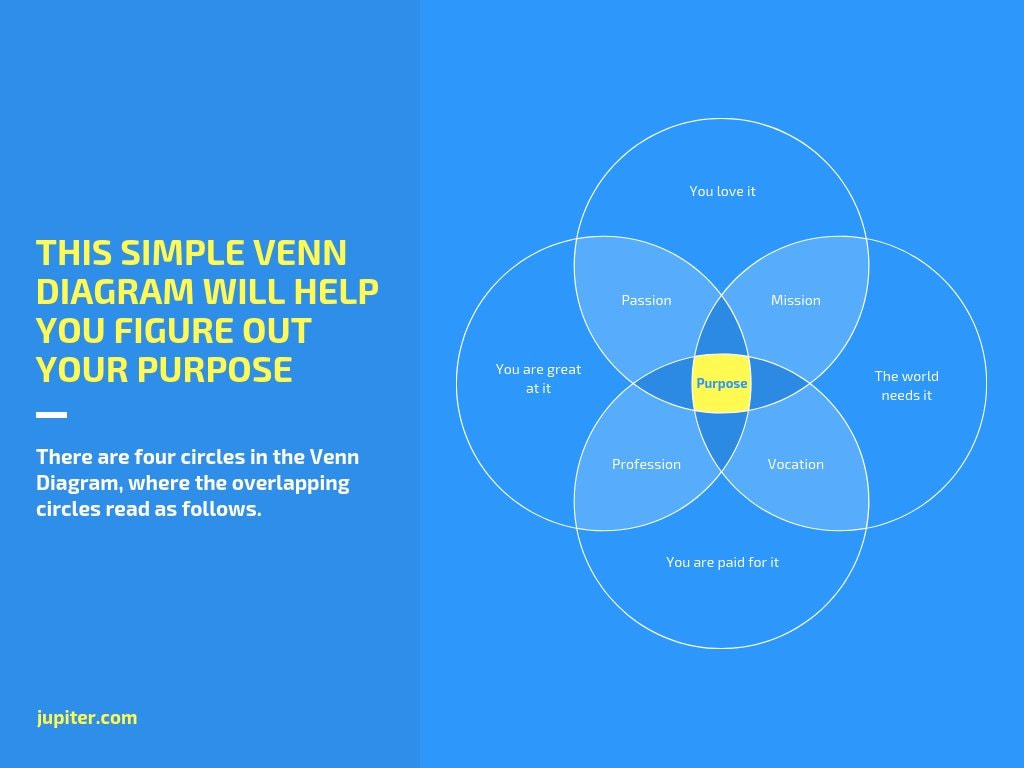 THIS SIMPLE VENN DIAGRAM WILL HELP YOU FIGURE OUT YOUR PURPOSE

There are four circles in the Venn Diagram, where the overlapping circles read as follows.

jupiter.com

You love it

Passion

Mission

You are great at it

Purpose

The world needs it

Profession

Vocation

You are paid for it